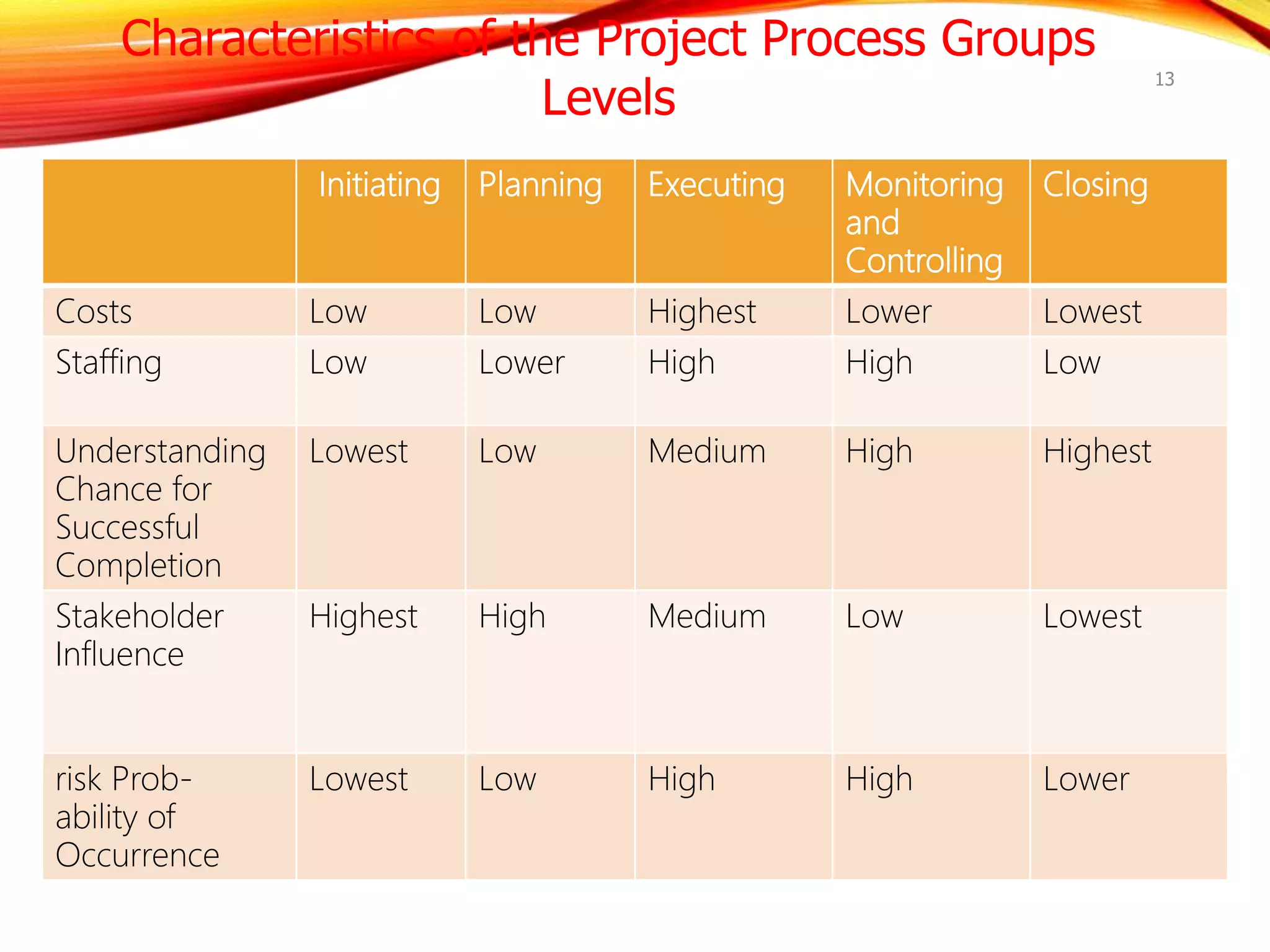 Characteristics of the Project Process Groups Levels

13

| | Initiating | Planning | Executing | Monitoring and Controlling | Closing |
|---|---|---|---|---|---|
| Costs | Low | Low | Highest | Lower | Lowest |
| Staffing | Low | Lower | High | High | Low |
| Understanding Chance for Successful Completion | Lowest | Low | Medium | High | Highest |
| Stakeholder Influence | Highest | High | Medium | Low | Lowest |
| risk Probability of Occurrence | Lowest | Low | High | High | Lower |